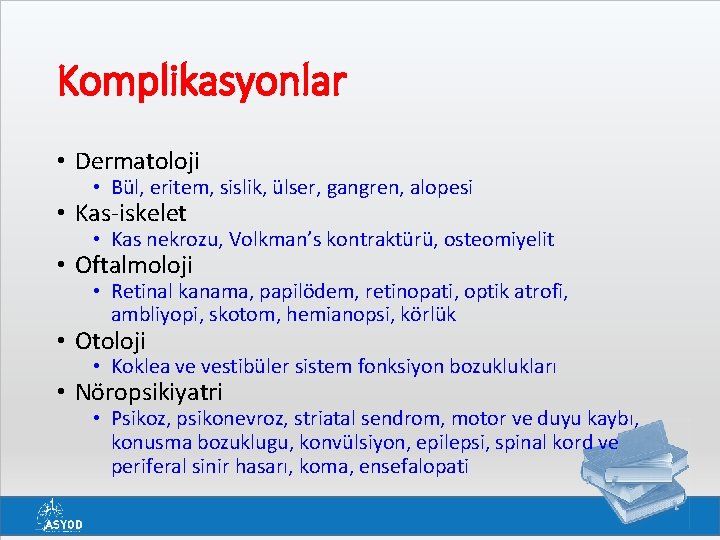 Komplikasyonlar

• Dermatoloji
  • Bül, eritem, sislik, ülser, gangren, alopesi
• Kas-iskelet
  • Kas nekrozu, Volkman's kontraktürü, osteomiyelit
• Oftalmoloji
  • Retinal kanama, papilödem, retinopati, optik atrofi, ambliyopi, skotom, hemianopsi, körlük
• Otoloji
  • Koklea ve vestibüler sistem fonksiyon bozuklukları
• Nöropsikiyatri
  • Psikoz, psikonevroz, striatal sendrom, motor ve duyu kaybı, konusma bozuklugu, konvülsiyon, epilepsi, spinal kord ve periferal sinir hasarı, koma, ensefalopati

ASYOD